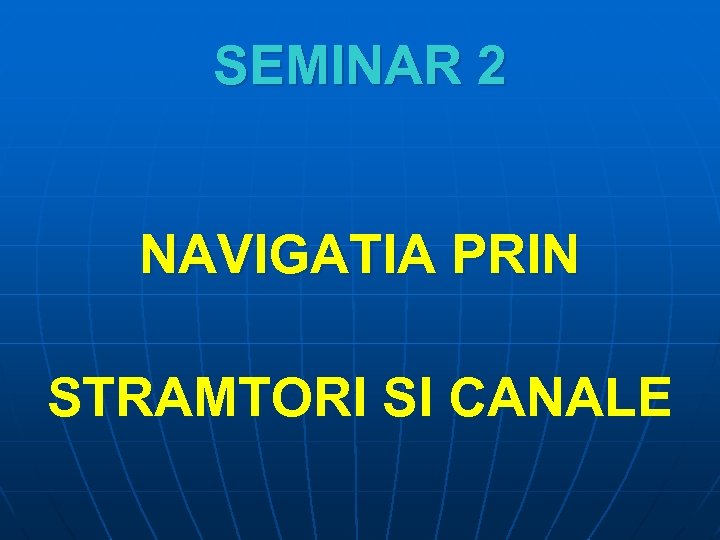 SEMINAR 2

NAVIGATIA PRIN

STRAMTORI SI CANALE